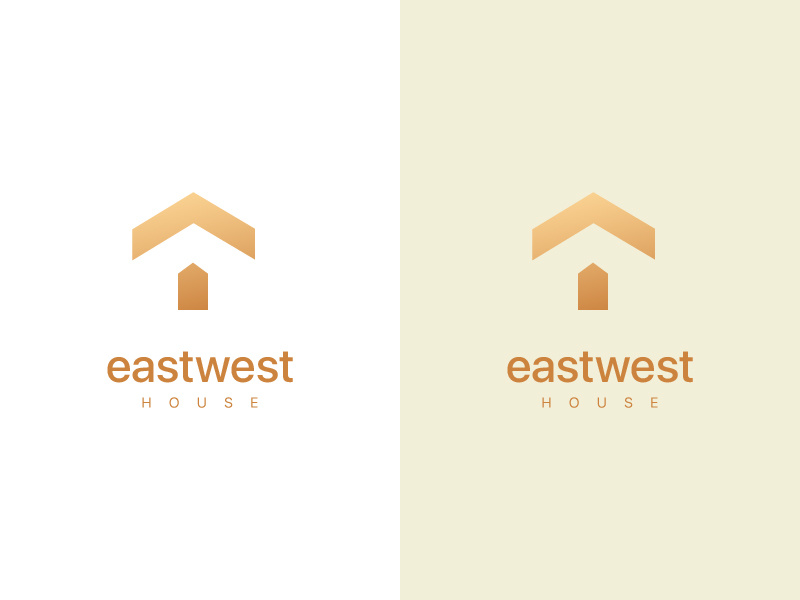 eastwest
HOUSE

eastwest
HOUSE